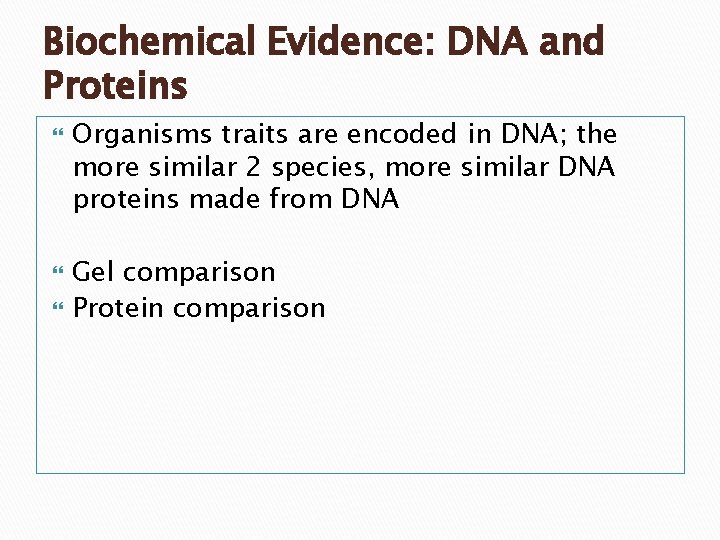 Biochemical Evidence: DNA and Proteins

Organisms traits are encoded in DNA; the more similar 2 species, more similar DNA proteins made from DNA

Gel comparison
Protein comparison